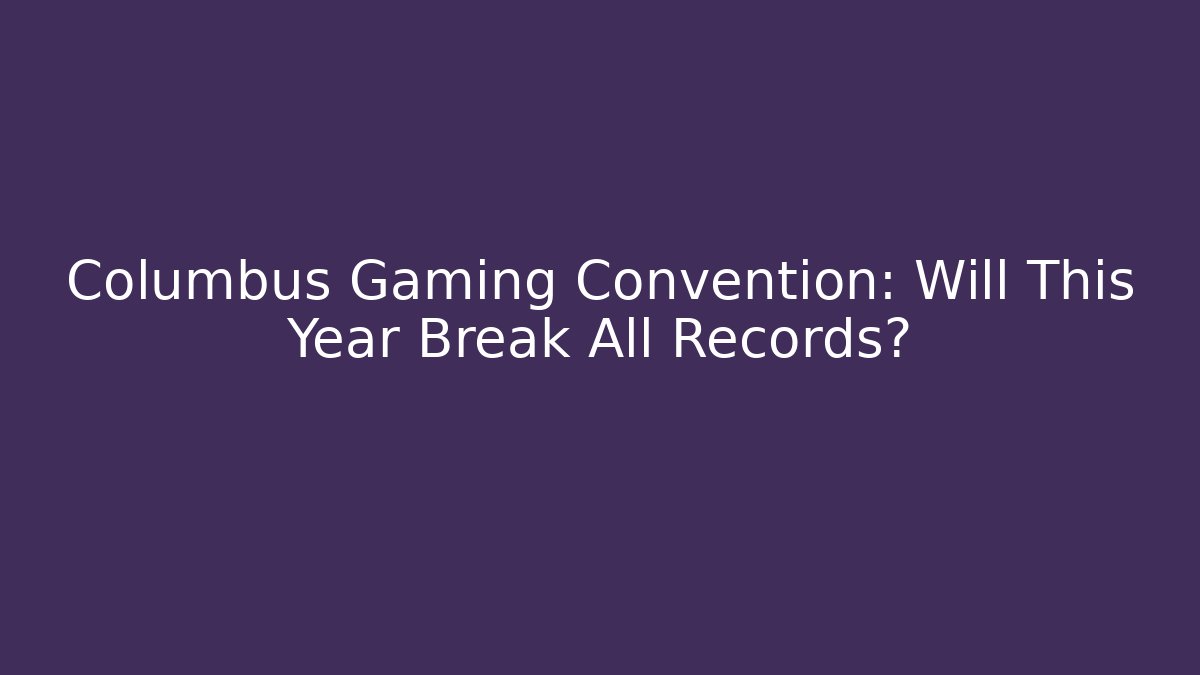 Columbus Gaming Convention: Will This Year Break All Records?